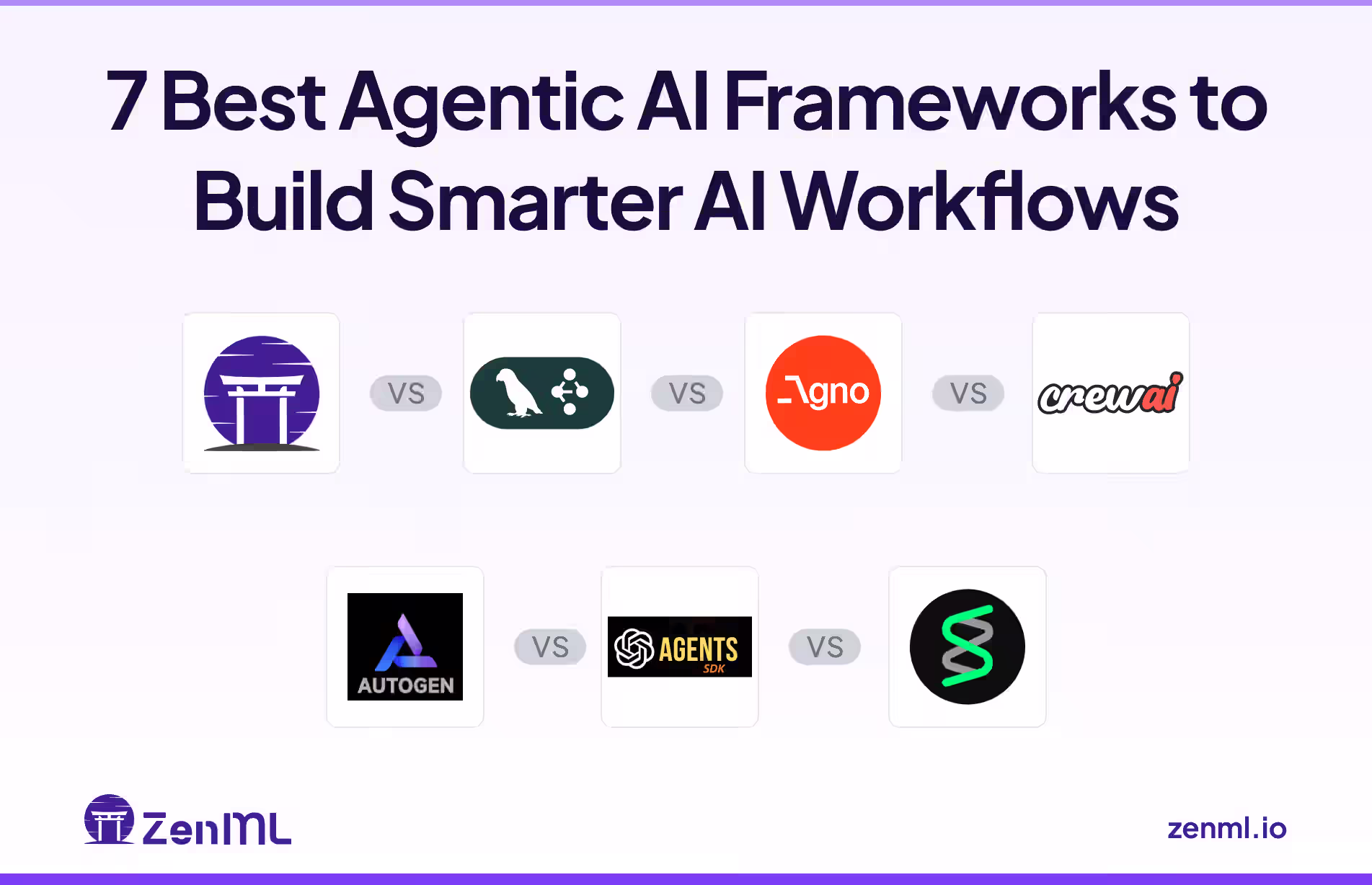 7 Best Agentic AI Frameworks to Build Smarter AI Workflows

VS

VS

Agno

VS

crewai

AUTOGEN

VS

AGENTS SDK

VS

ZenML

zenml.io